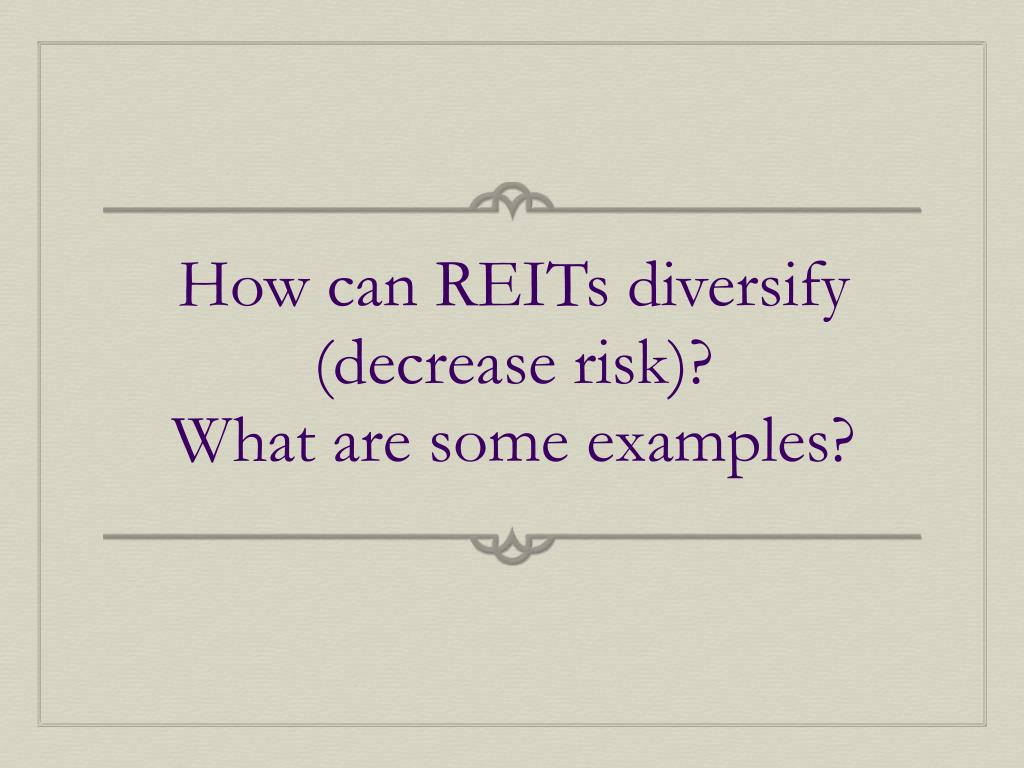 How can REITs diversify (decrease risk)?
What are some examples?